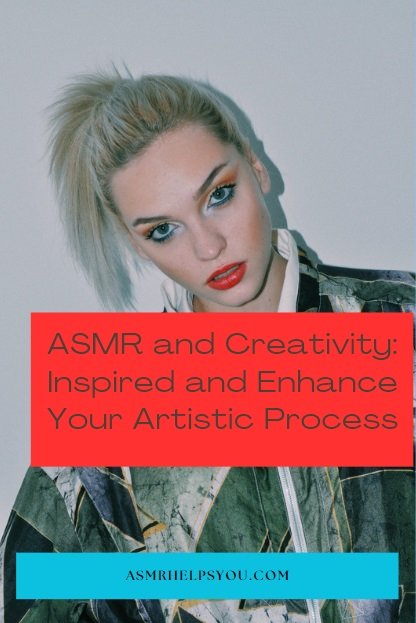 ASMR and Creativity: Inspired and Enhance Your Artistic Process

ASMRHELPSYOU.COM